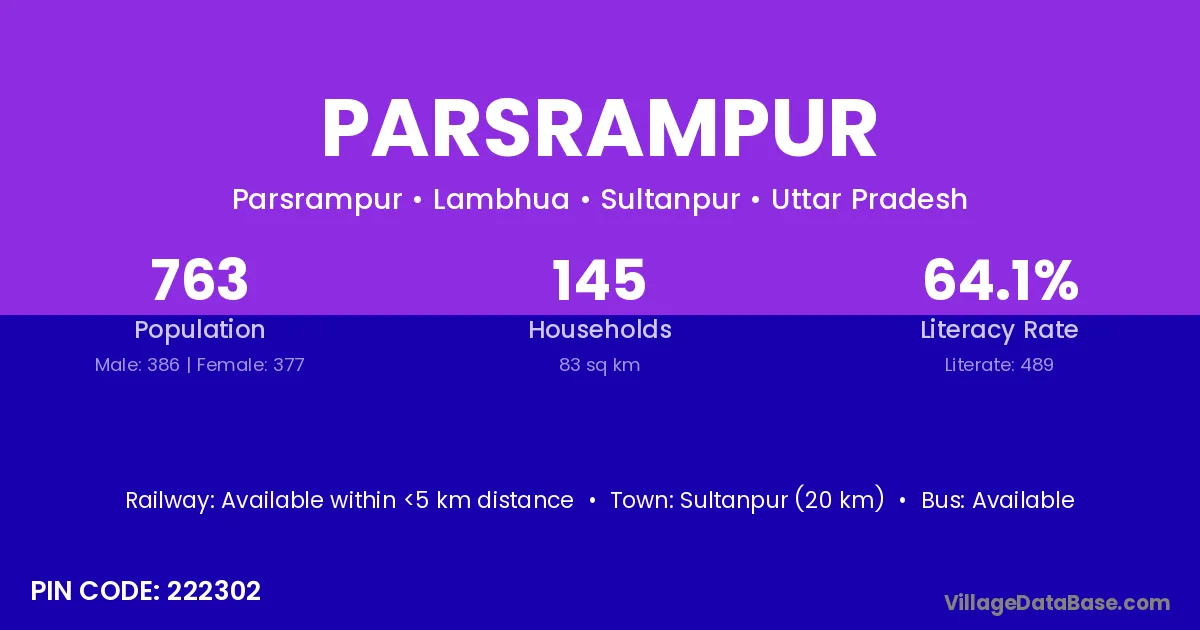 PARSRAMPUR

Parsrampur • Lambhua • Sultanpur • Uttar Pradesh

763
Population
Male: 386 | Female: 377

145
Households
83 sq km

64.1%
Literacy Rate
Literate: 489

Railway: Available within <5 km distance • Town: Sultanpur (20 km) • Bus: Available

PIN CODE: 222302

VillageDataBase.com